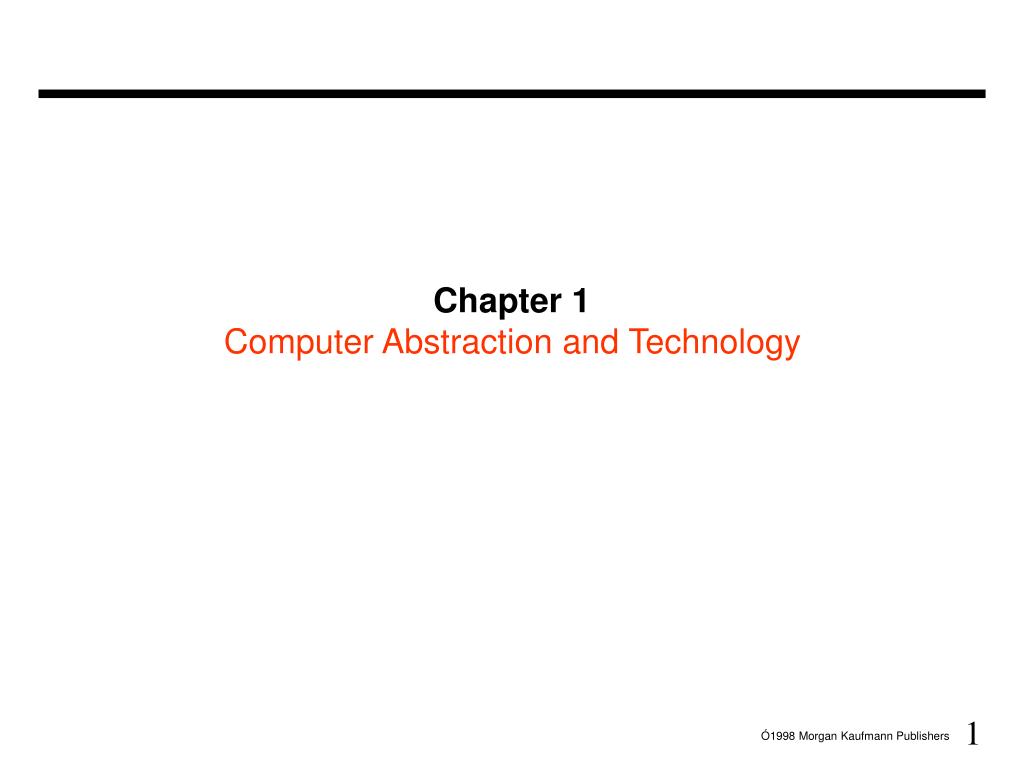 Chapter 1
Computer Abstraction and Technology

Ó1998 Morgan Kaufmann Publishers 1